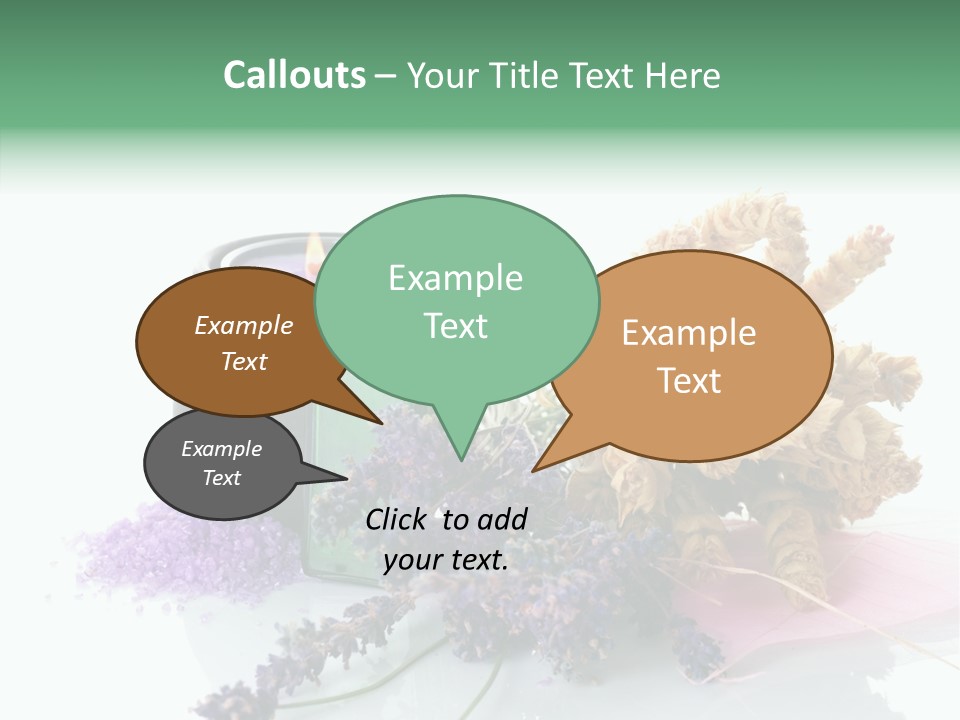 Callouts – Your Title Text Here

Example Text

Example Text

Example Text

Example Text

Click to add your text.